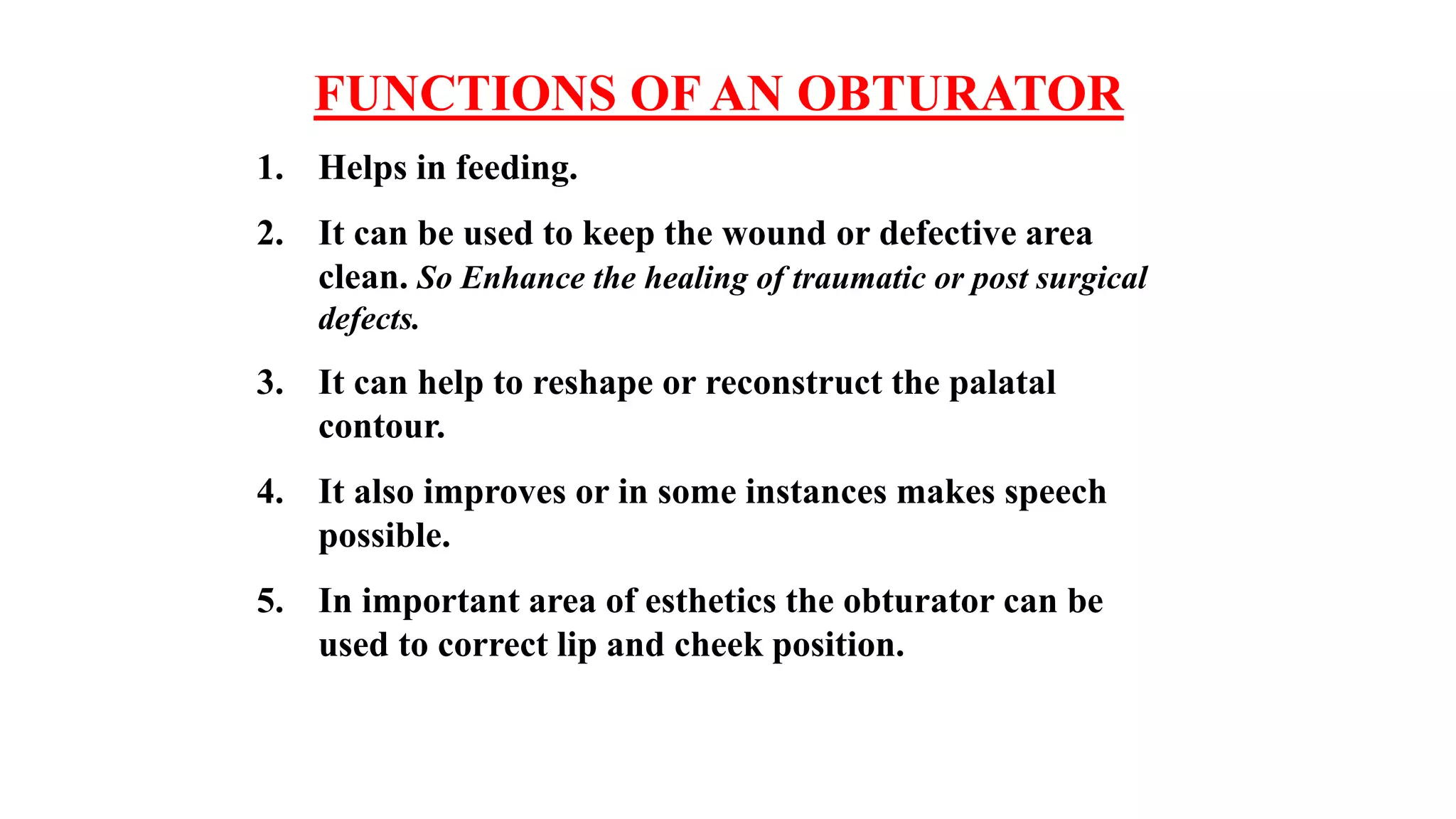 FUNCTIONS OF AN OBTURATOR

1. Helps in feeding.

2. It can be used to keep the wound or defective area clean. So Enhance the healing of traumatic or post surgical defects.

3. It can help to reshape or reconstruct the palatal contour.

4. It also improves or in some instances makes speech possible.

5. In important area of esthetics the obturator can be used to correct lip and cheek position.